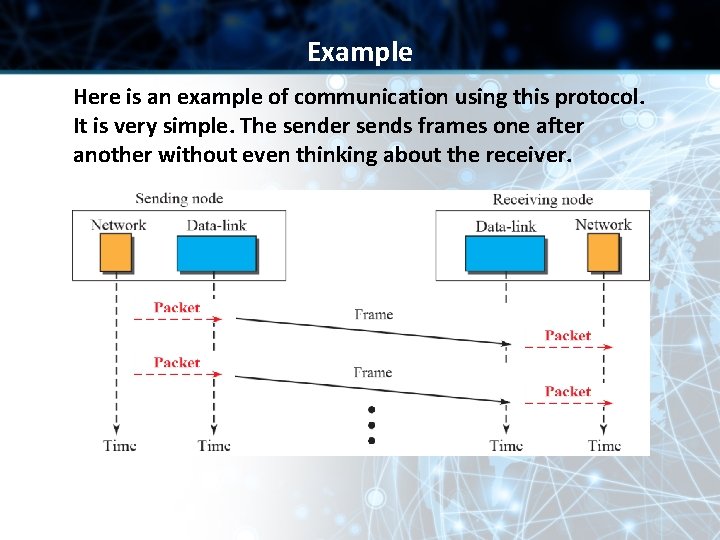 Example

Here is an example of communication using this protocol. It is very simple. The sender sends frames one after another without even thinking about the receiver.

Sending node

Network

Data-link

Receiving node

Data-link

Network

Packet

Frame

Packet

Packet

Frame

Packet

Time

Time

Time

Time